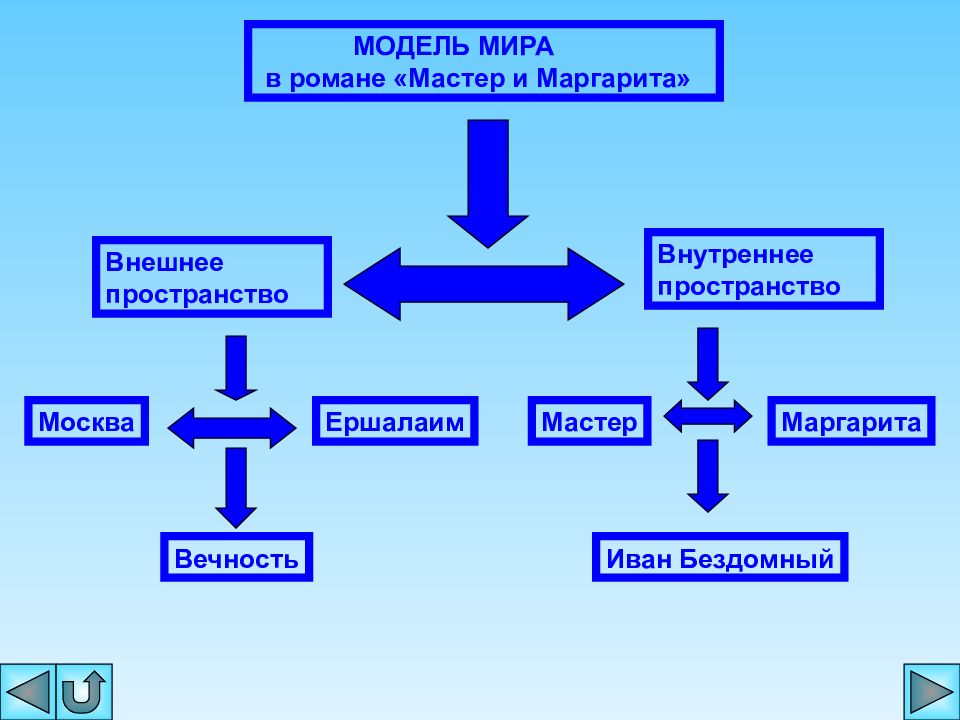 МОДЕЛЬ МИРА
в романе «Мастер и Маргарита»

Внешнее пространство

Внутреннее пространство

Москва

Ершалаим

Мастер

Маргарита

Вечность

Иван Бездомный